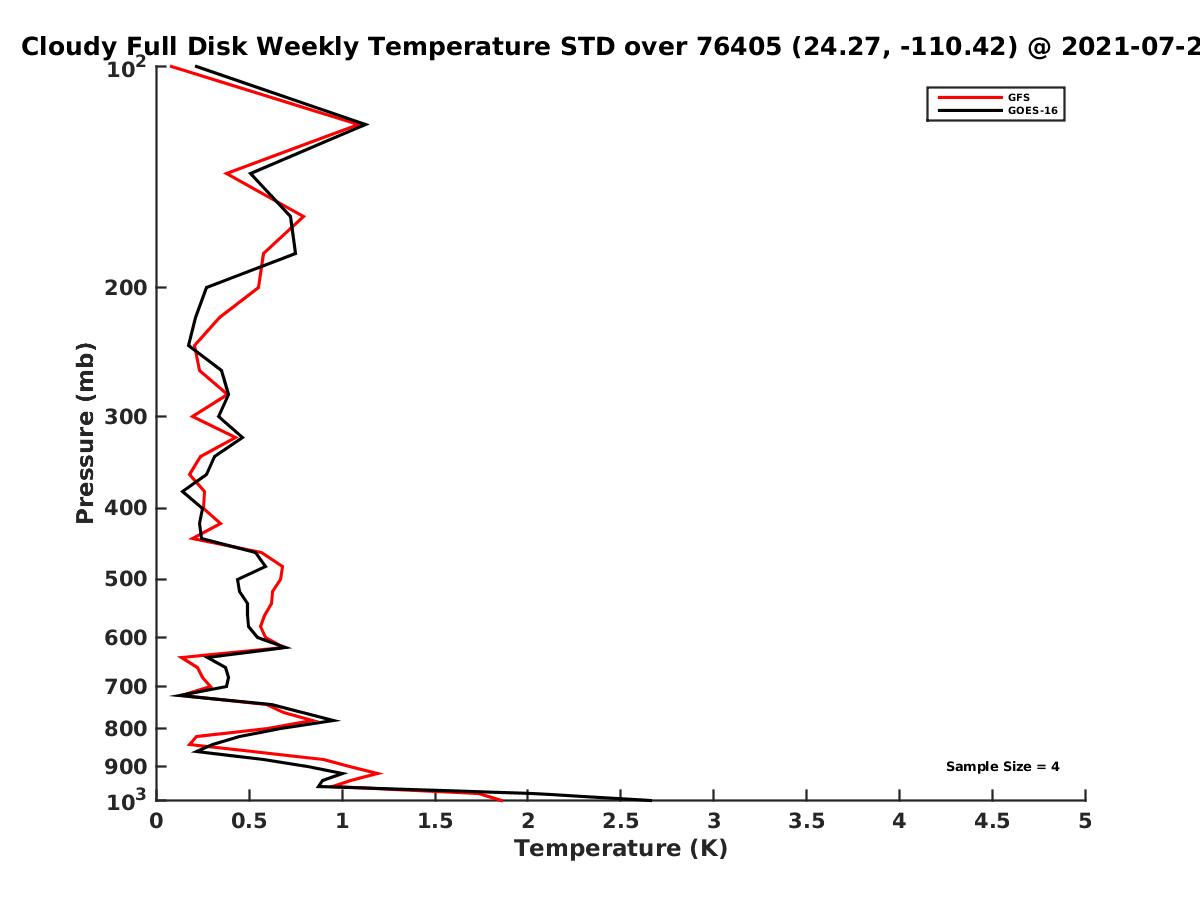 Cloudy Full Disk Weekly Temperature STD over 76405 (24.27, -110.42) @ 2021-07-2

GFS
GOES-16

Pressure (mb)

$10^2$
200
300
400
500
600
700
800
900
$10^3$

Sample Size = 4

0
0.5
1
1.5
2
2.5
3
3.5
4
4.5
5
Temperature (K)